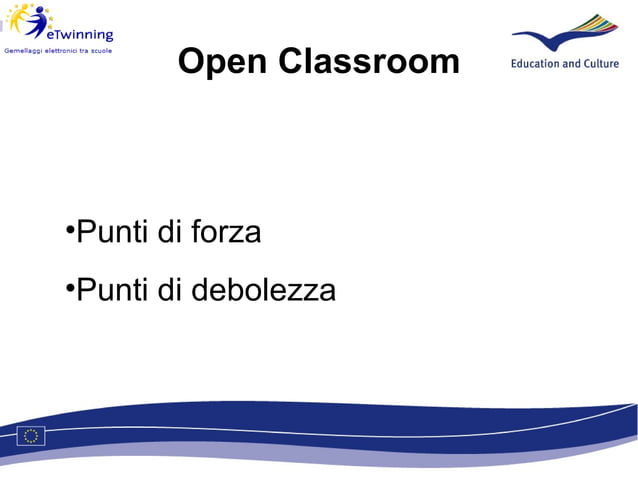 eTwinning
Gemellaggi elettronici tra scuole

Open Classroom

Education and Culture

•Punti di forza

•Punti di debolezza